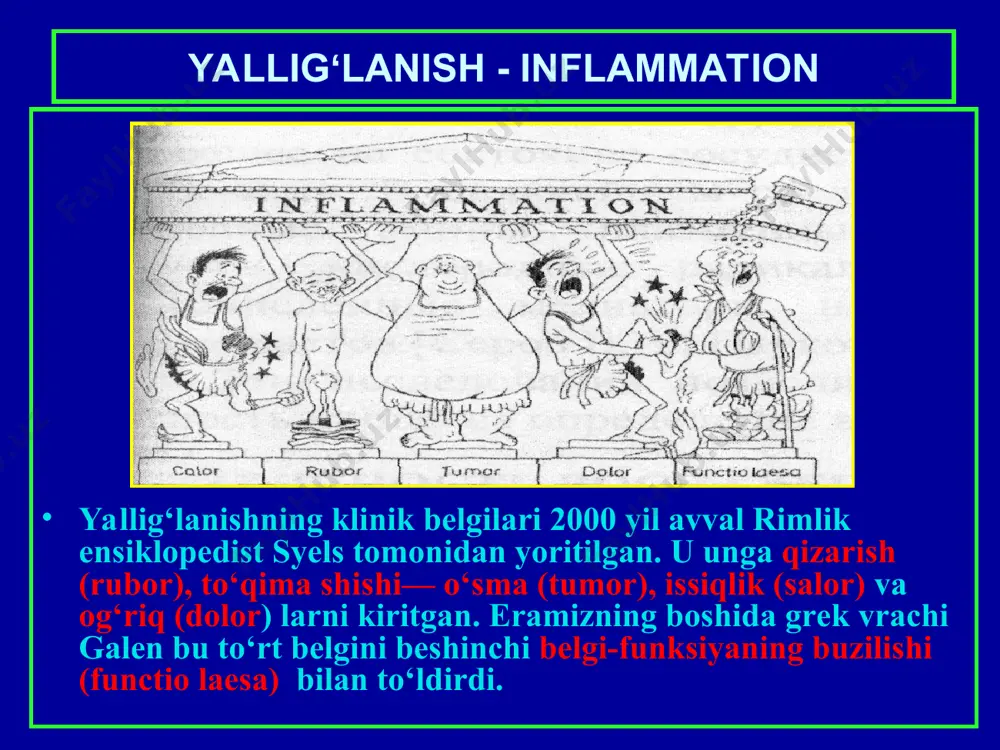 YALLIG‘LANISH - INFLAMMATION

INFLAMMATION

Calor

Rubor

Tumor

Dolor

Functio laesa

• Yallig‘lanishning klinik belgilari 2000 yil avval Rimlik ensiklopedist Syels tomonidan yoritilgan. U unga qizarish (rubor), to‘qima shishi— o‘sma (tumor), issiqlik (salor) va og‘riq (dolor) larni kiritgan. Eramizning boshida grek vrachi Galen bu to‘rt belgini beshinchi belgi-funksiyaning buzilishi (functio laesa) bilan to‘ldirdi.